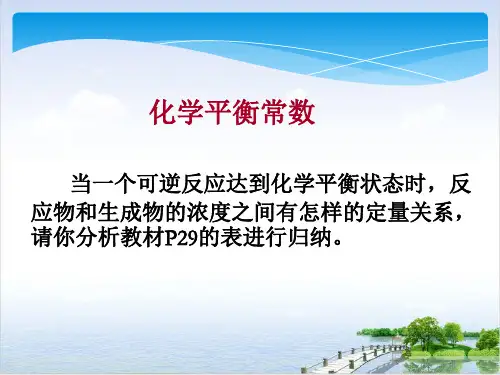 化学平衡常数

当一个可逆反应达到化学平衡状态时，反应物和生成物的浓度之间有怎样的定量关系，请你分析教材P29的表进行归纳。